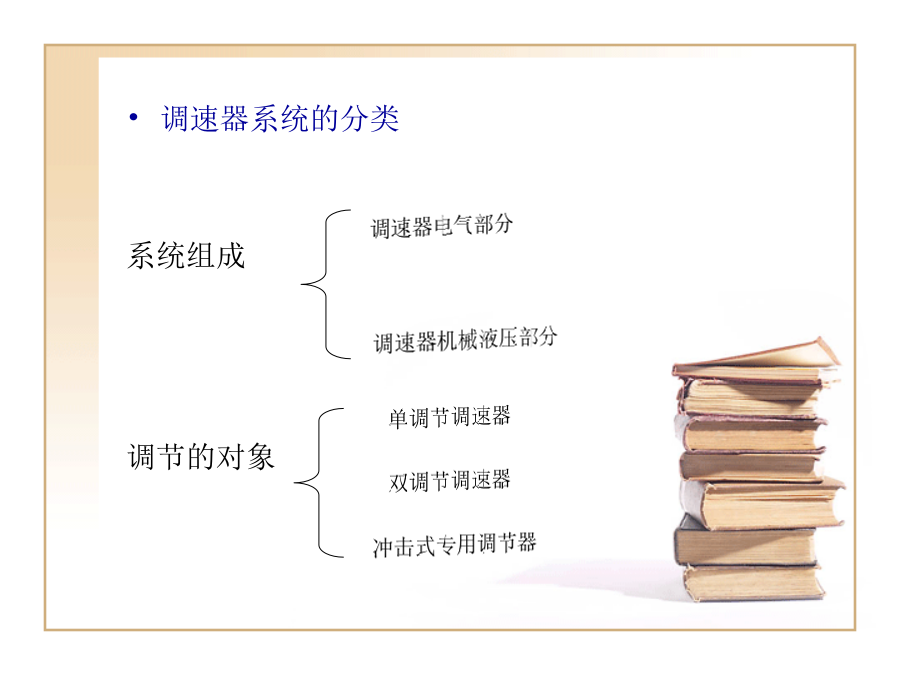 • 调速器系统的分类

系统组成

调速器电气部分

调速器机械液压部分

调节的对象

单调节调速器

双调节调速器

冲击式专用调节器